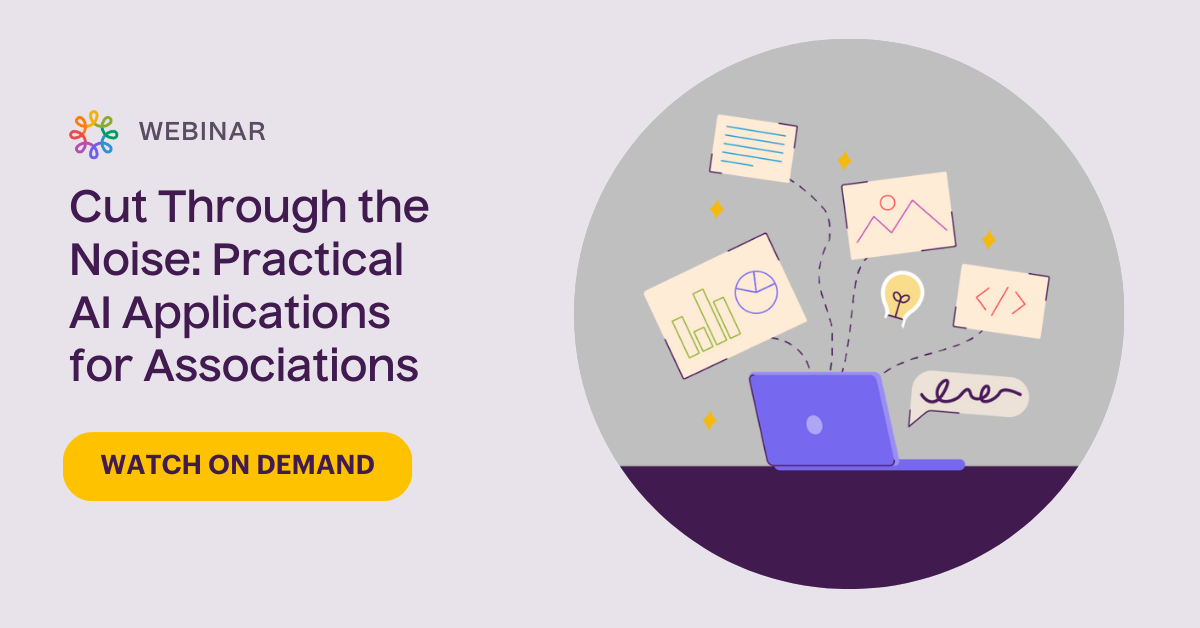 WEBINAR

Cut Through the Noise: Practical AI Applications for Associations

WATCH ON DEMAND

</>